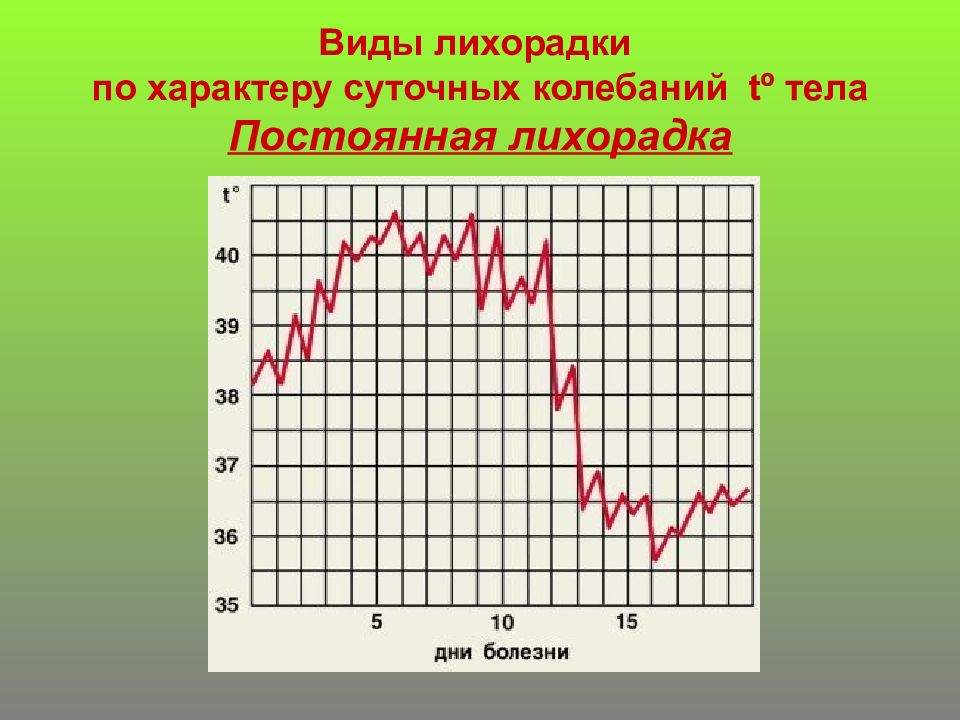 Виды лихорадки
по характеру суточных колебаний tº тела
Постоянная лихорадка

t°
40
39
38
37
36
35
5
10
15
дни болезни